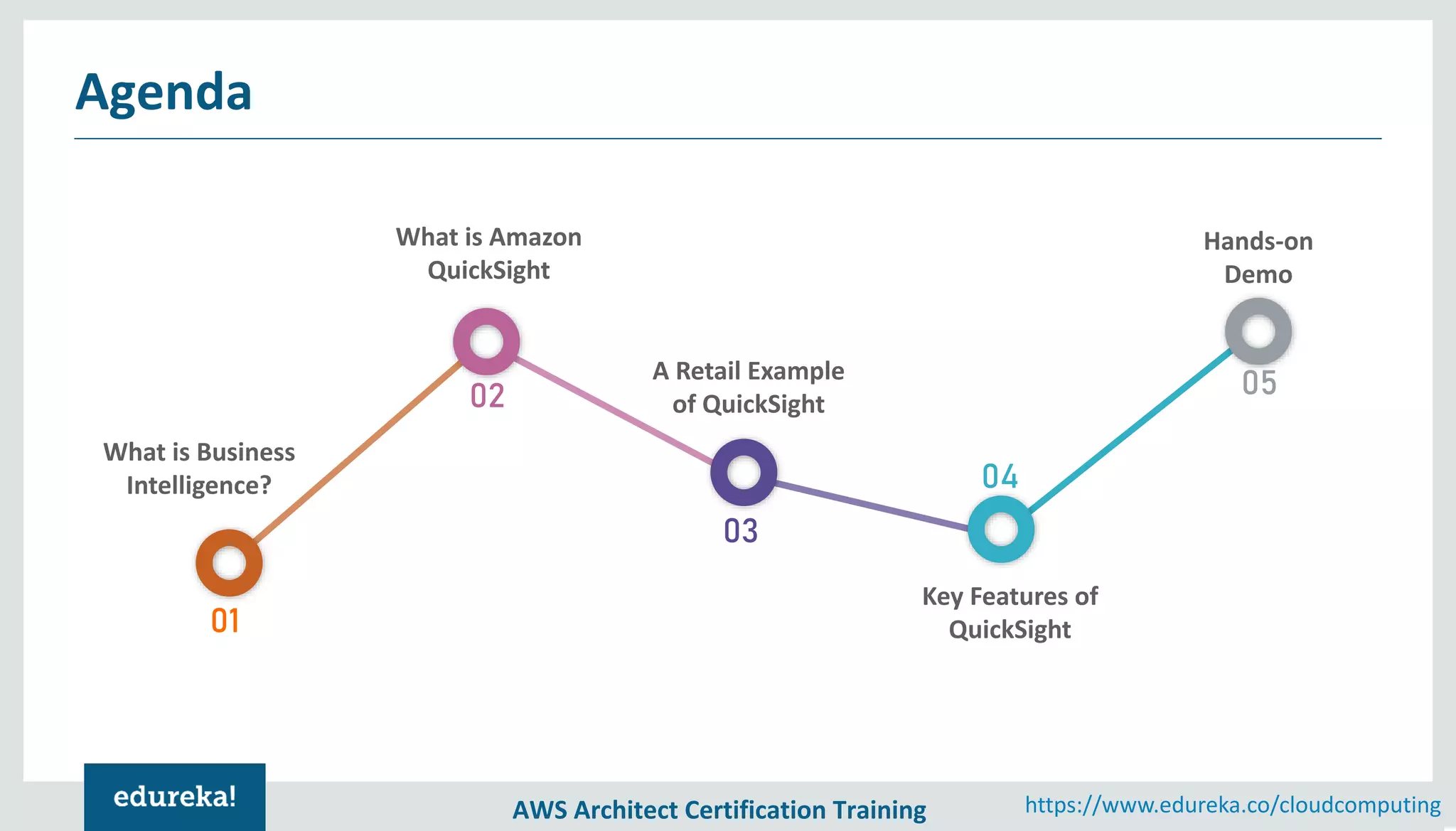 Agenda

What is Business Intelligence?

01

What is Amazon QuickSight

02

A Retail Example of QuickSight

03

04

Key Features of QuickSight

Hands-on Demo

05

edureka!

AWS Architect Certification Training

https://www.edureka.co/cloudcomputing